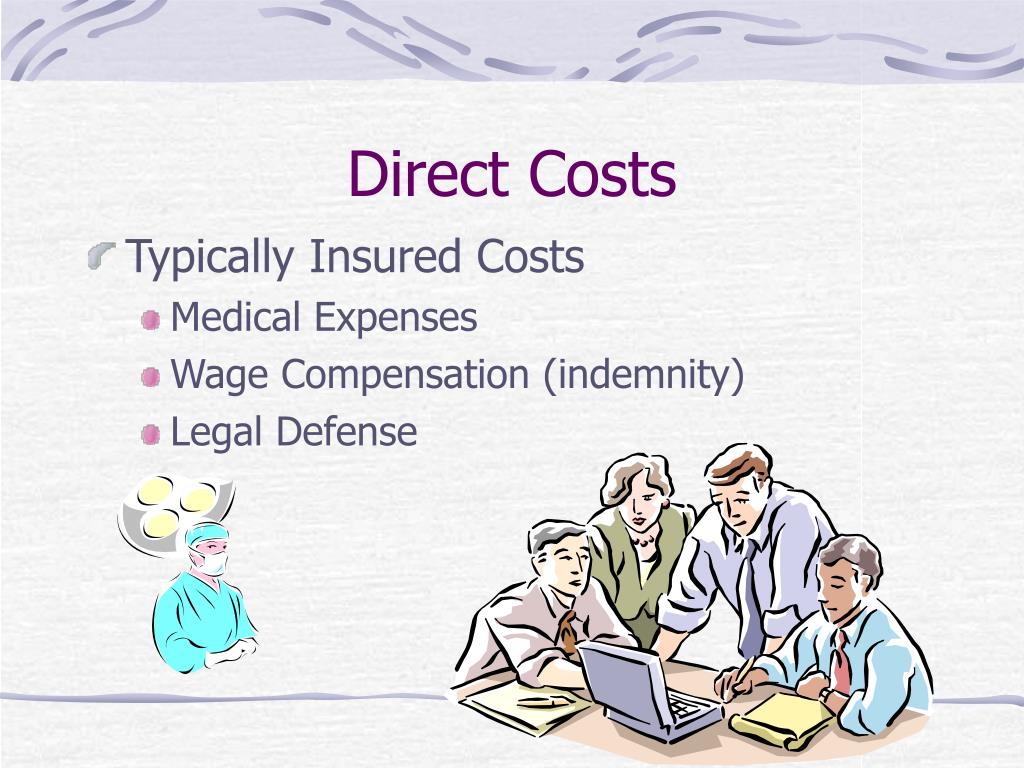 Direct Costs

Typically Insured Costs

Medical Expenses

Wage Compensation (indemnity)

Legal Defense